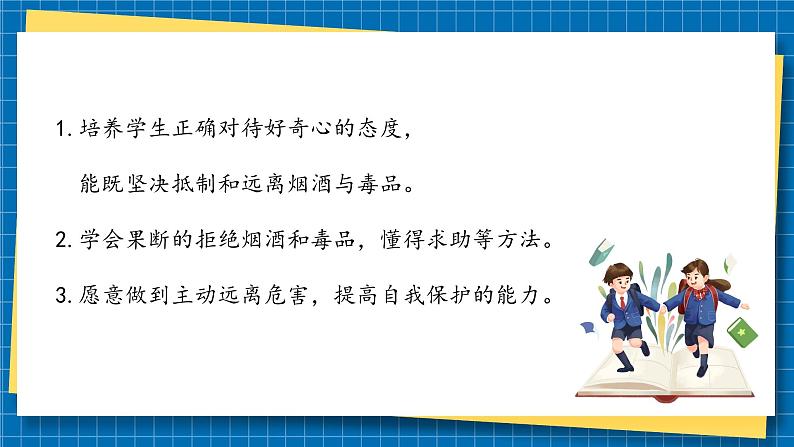 1. 培养学生正确对待好奇心的态度，能既坚决抵制和远离烟酒与毒品。

2. 学会果断的拒绝烟酒和毒品，懂得求助等方法。

3. 愿意做到主动远离危害，提高自我保护的能力。